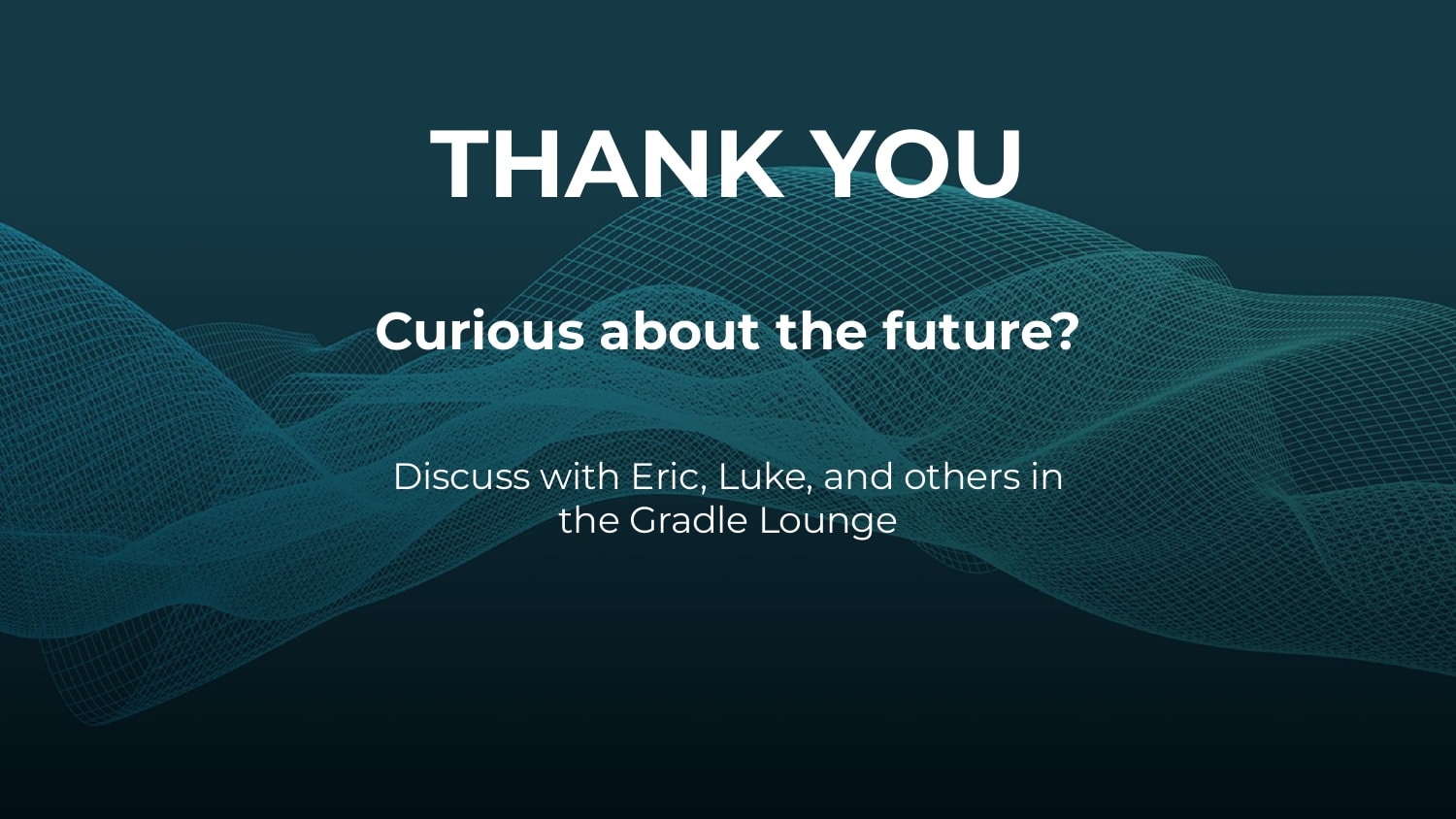 THANK YOU

Curious about the future?

Discuss with Eric, Luke, and others in the Gradle Lounge